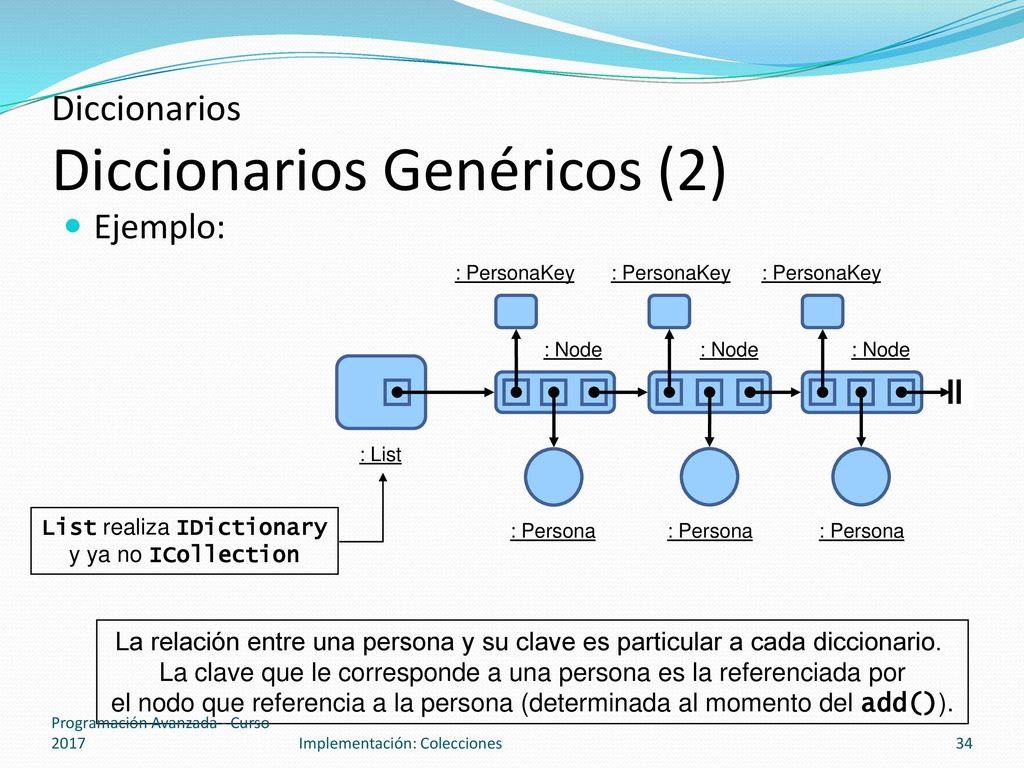 Diccionarios
Diccionarios Genéricos (2)

Ejemplo:

: PersonaKey
: PersonaKey
: PersonaKey

: Node
: Node
: Node

: List

: Persona
: Persona
: Persona

List realiza IDictionary y ya no ICollection

La relación entre una persona y su clave es particular a cada diccionario. La clave que le corresponde a una persona es la referenciada por el nodo que referencia a la persona (determinada al momento del add()).

Programación Avanzada - Curso 2017
Implementación: Colecciones
34